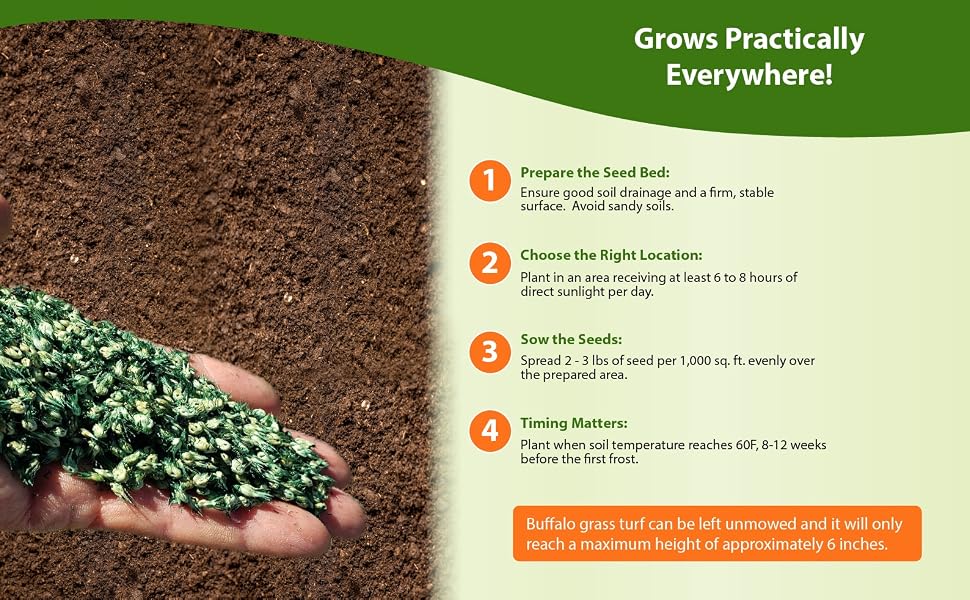 Grows Practically Everywhere!

1 Prepare the Seed Bed:
Ensure good soil drainage and a firm, stable surface. Avoid sandy soils.

2 Choose the Right Location:
Plant in an area receiving at least 6 to 8 hours of direct sunlight per day.

3 Sow the Seeds:
Spread 2 - 3 lbs of seed per 1,000 sq. ft. evenly over the prepared area.

4 Timing Matters:
Plant when soil temperature reaches 60F, 8-12 weeks before the first frost.

Buffalo grass turf can be left unmowed and it will only reach a maximum height of approximately 6 inches.